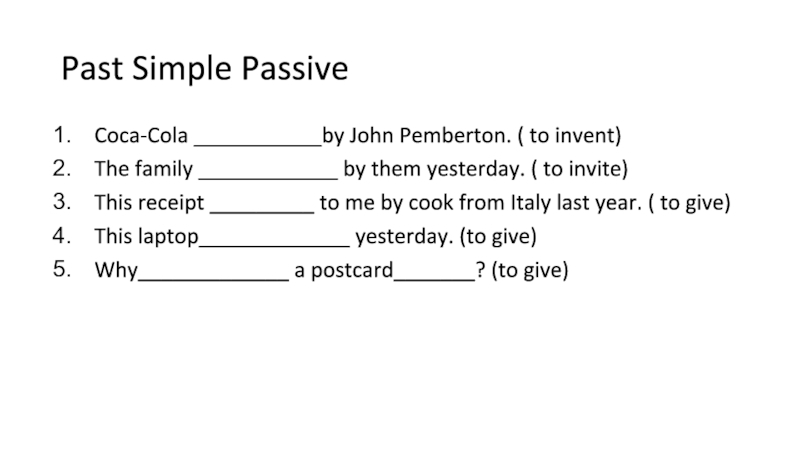 Past Simple Passive

1. Coca-Cola ___________by John Pemberton. ( to invent)
2. The family ____________ by them yesterday. ( to invite)
3. This receipt _________ to me by cook from Italy last year. ( to give)
4. This laptop_____________ yesterday. (to give)
5. Why_____________ a postcard_______? (to give)